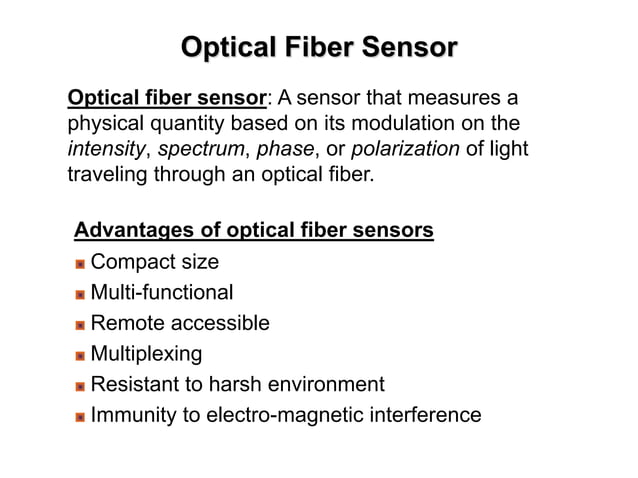 Optical Fiber Sensor

Optical fiber sensor: A sensor that measures a physical quantity based on its modulation on the intensity, spectrum, phase, or polarization of light traveling through an optical fiber.

Advantages of optical fiber sensors

Compact size
Multi-functional
Remote accessible
Multiplexing
Resistant to harsh environment
Immunity to electro-magnetic interference